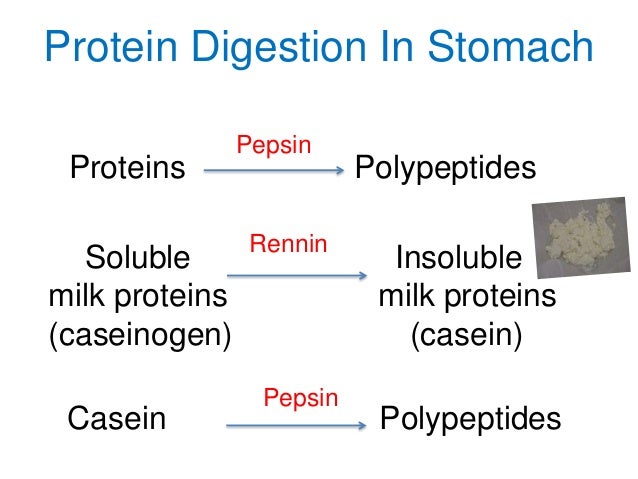 Protein Digestion In Stomach

Proteins $\xrightarrow{\text{Pepsin}}$ Polypeptides

Soluble milk proteins (caseinogen) $\xrightarrow{\text{Rennin}}$ Insoluble milk proteins (casein)

Casein $\xrightarrow{\text{Pepsin}}$ Polypeptides